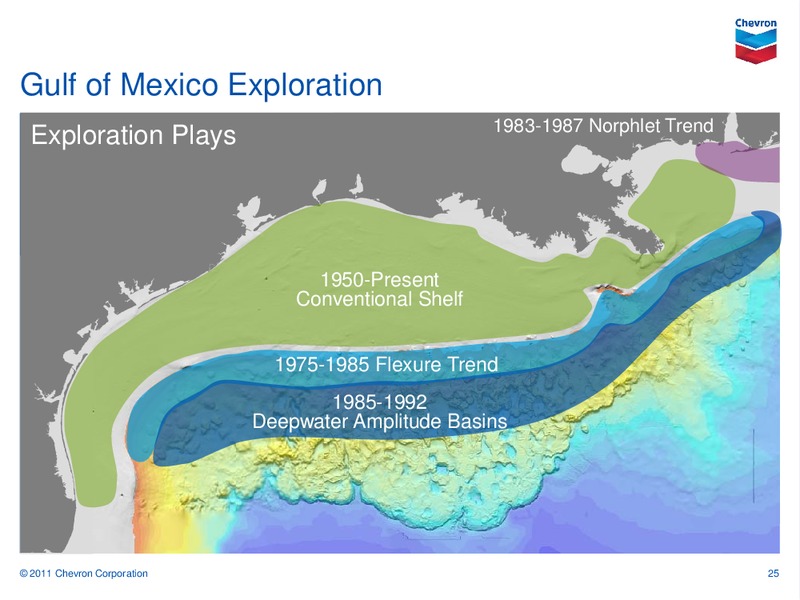 Chevron

Gulf of Mexico Exploration

Exploration Plays

1983-1987 Norphlet Trend

1950-Present
Conventional Shelf

1975-1985 Flexure Trend

1985-1992
Deepwater Amplitude Basins

© 2011 Chevron Corporation

25